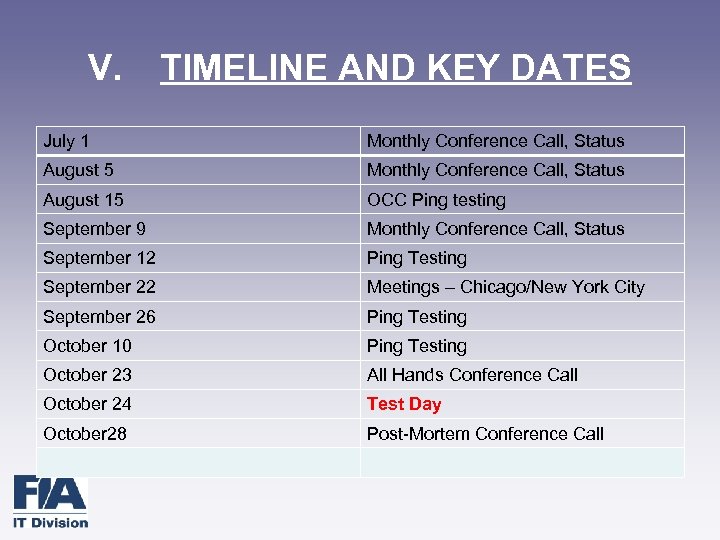 V. TIMELINE AND KEY DATES

| July 1 | Monthly Conference Call, Status |
|---|---|
| August 5 | Monthly Conference Call, Status |
| August 15 | OCC Ping testing |
| September 9 | Monthly Conference Call, Status |
| September 12 | Ping Testing |
| September 22 | Meetings – Chicago/New York City |
| September 26 | Ping Testing |
| October 10 | Ping Testing |
| October 23 | All Hands Conference Call |
| October 24 | Test Day |
| October28 | Post-Mortem Conference Call |
| | |

FIA
IT Division